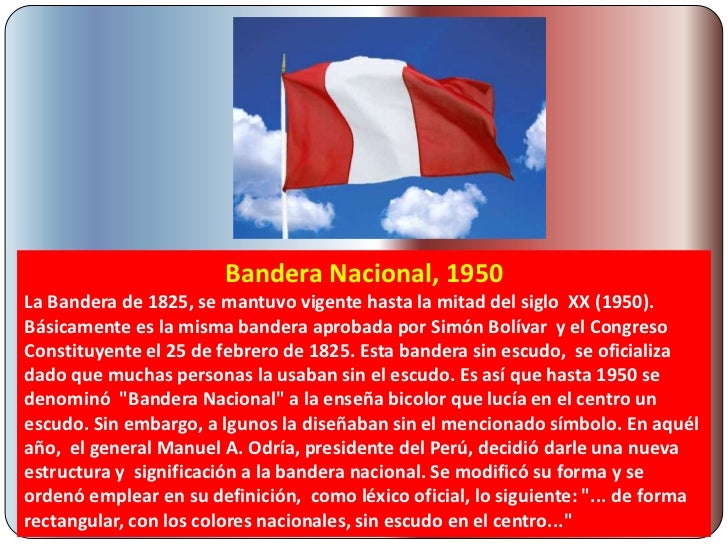 Bandera Nacional, 1950

La Bandera de 1825, se mantuvo vigente hasta la mitad del siglo XX (1950). Básicamente es la misma bandera aprobada por Simón Bolívar y el Congreso Constituyente el 25 de febrero de 1825. Esta bandera sin escudo, se oficializa dado que muchas personas la usaban sin el escudo. Es así que hasta 1950 se denominó "Bandera Nacional" a la enseña bicolor que lucía en el centro un escudo. Sin embargo, a lgunos la diseñaban sin el mencionado símbolo. En aquél año, el general Manuel A. Odría, presidente del Perú, decidió darle una nueva estructura y significación a la bandera nacional. Se modificó su forma y se ordenó emplear en su definición, como léxico oficial, lo siguiente: "... de forma rectangular, con los colores nacionales, sin escudo en el centro..."